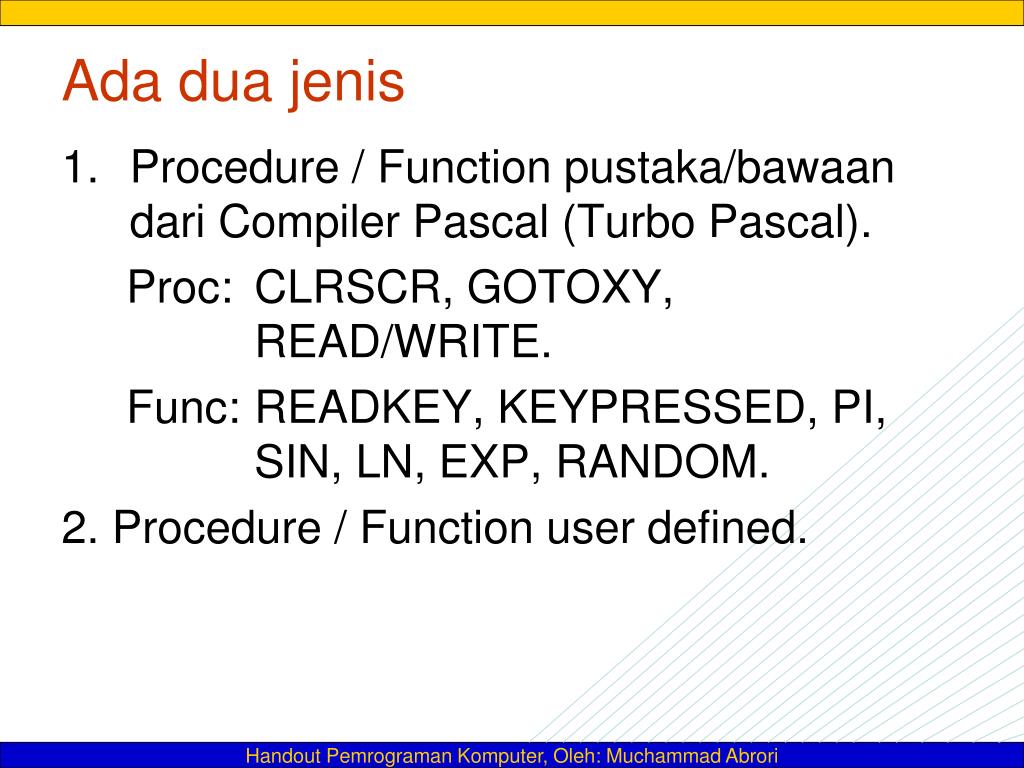 Ada dua jenis

1. Procedure / Function pustaka/bawaan dari Compiler Pascal (Turbo Pascal).

Proc: CLRSCR, GOTOXY, READ/WRITE.

Func: READKEY, KEYPRESSED, PI, SIN, LN, EXP, RANDOM.

2. Procedure / Function user defined.

Handout Pemrograman Komputer, Oleh: Muchammad Abrori